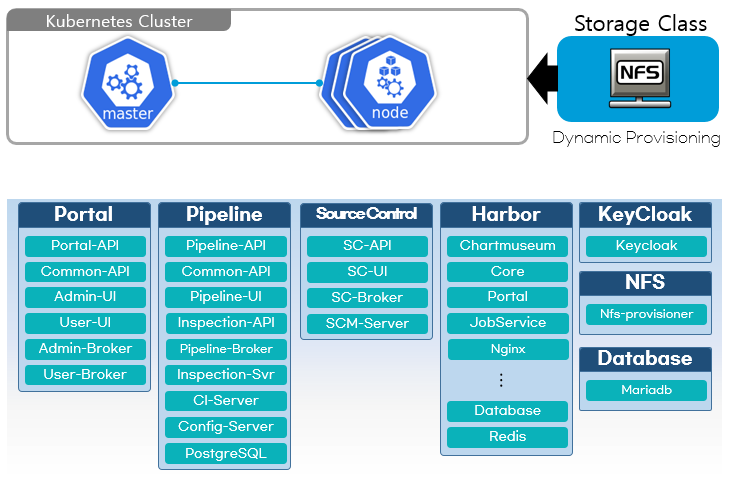 Kubernetes Cluster

master

node

Storage Class

NFS

Dynamic Provisioning

Portal
Portal-API
Common-API
Admin-UI
User-UI
Admin-Broker
User-Broker

Pipeline
Pipeline-API
Common-API
Pipeline-UI
Inspection-API
Pipeline-Broker
Inspection-Svr
CI-Server
Config-Server
PostgreSQL

Source Control
SC-API
SC-UI
SC-Broker
SCM-Server

Harbor
Chartmuseum
Core
Portal
JobService
Nginx
⋮
Database
Redis

KeyCloak
Keycloak

NFS
Nfs-provisioner

Database
Mariadb